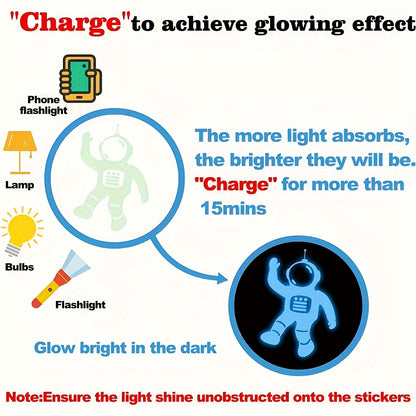 "Charge"to achieve glowing effect

Phone flashlight

Lamp

Bulbs

Flashlight

The more light absorbs, the brighter they will be. "Charge" for more than 15mins

Glow bright in the dark

Note:Ensure the light shine unobstructed onto the stickers